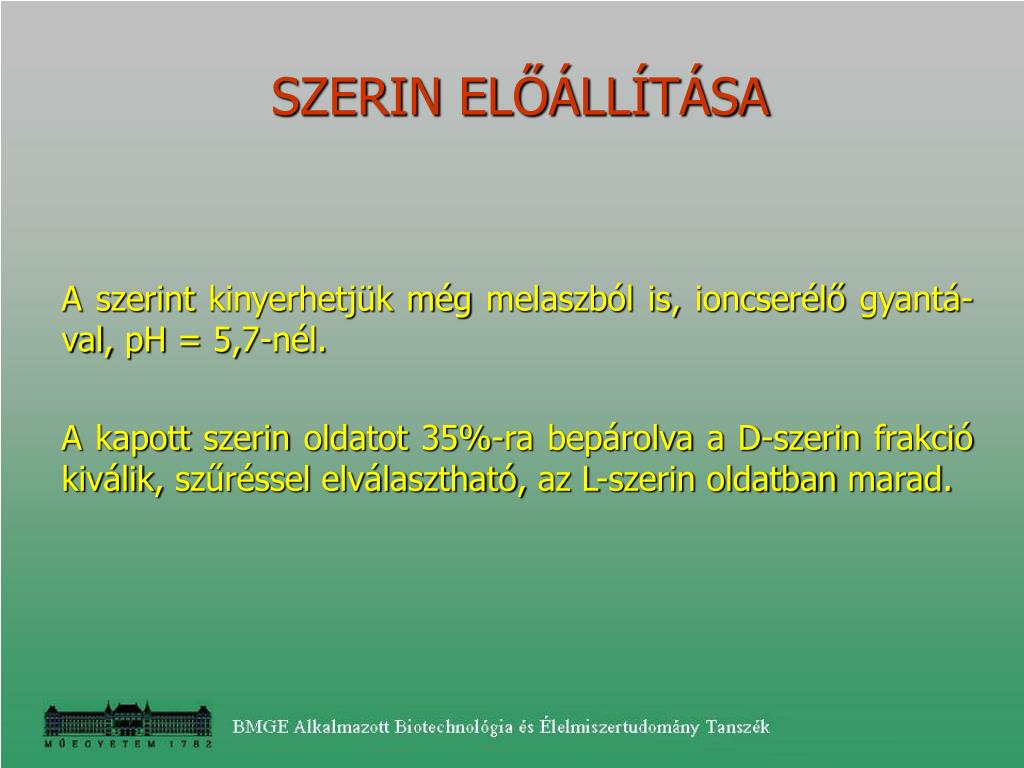 SZERIN ELŐÁLLÍTÁSA

A szerint kinyerhetjük még melaszból is, ioncserélő gyantával, pH = 5,7-nél.

A kapott szerin oldatot 35%-ra bepárolva a D-szerin frakció kiválik, szűréssel elválasztható, az L-szerin oldatban marad.

MŰEGYETEM 1782

BMGE Alkalmazott Biotechnológia és Élelmiszertudomány Tanszék